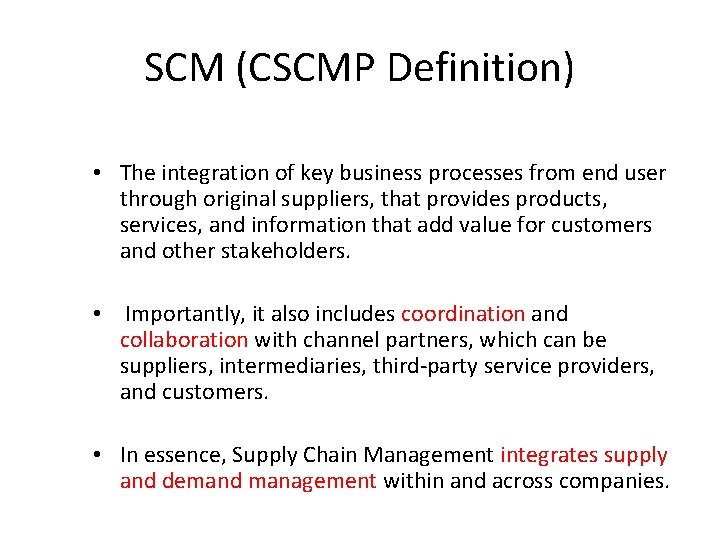 SCM (CSCMP Definition)

• The integration of key business processes from end user through original suppliers, that provides products, services, and information that add value for customers and other stakeholders.

• Importantly, it also includes coordination and collaboration with channel partners, which can be suppliers, intermediaries, third-party service providers, and customers.

• In essence, Supply Chain Management integrates supply and demand management within and across companies.